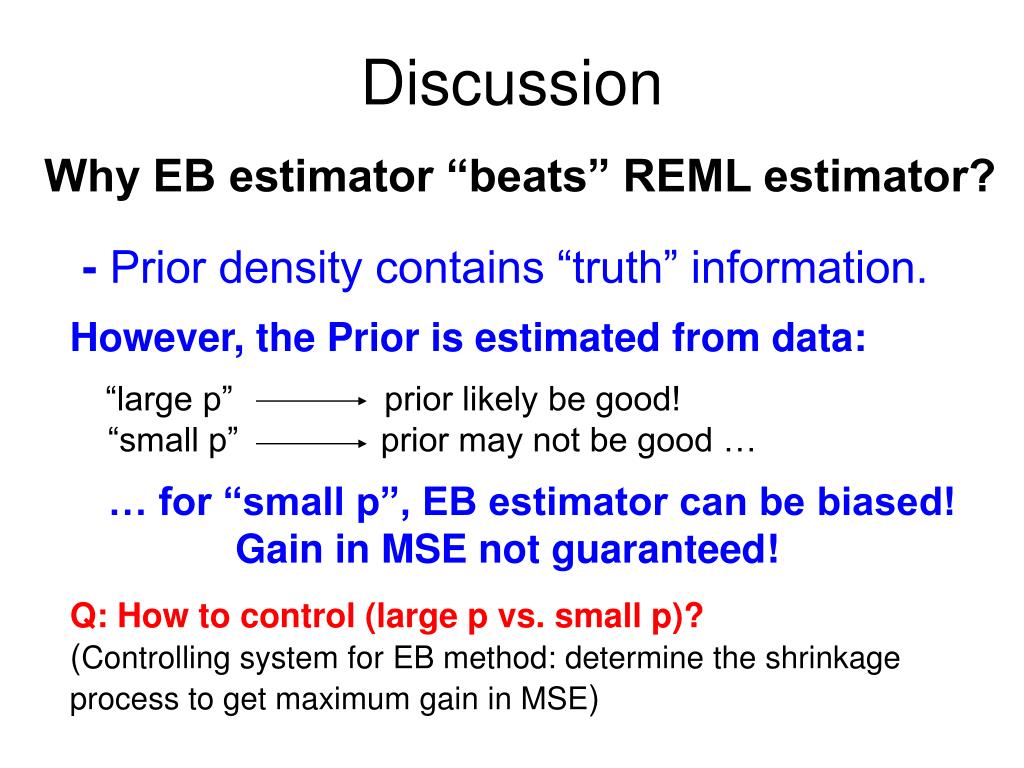 Discussion

Why EB estimator “beats” REML estimator?

- Prior density contains “truth” information.

However, the Prior is estimated from data:

“large p” $\longrightarrow$ prior likely be good!
“small p” $\longrightarrow$ prior may not be good …

… for “small p”, EB estimator can be biased!
Gain in MSE not guaranteed!

Q: How to control (large p vs. small p)?
(Controlling system for EB method: determine the shrinkage process to get maximum gain in MSE)